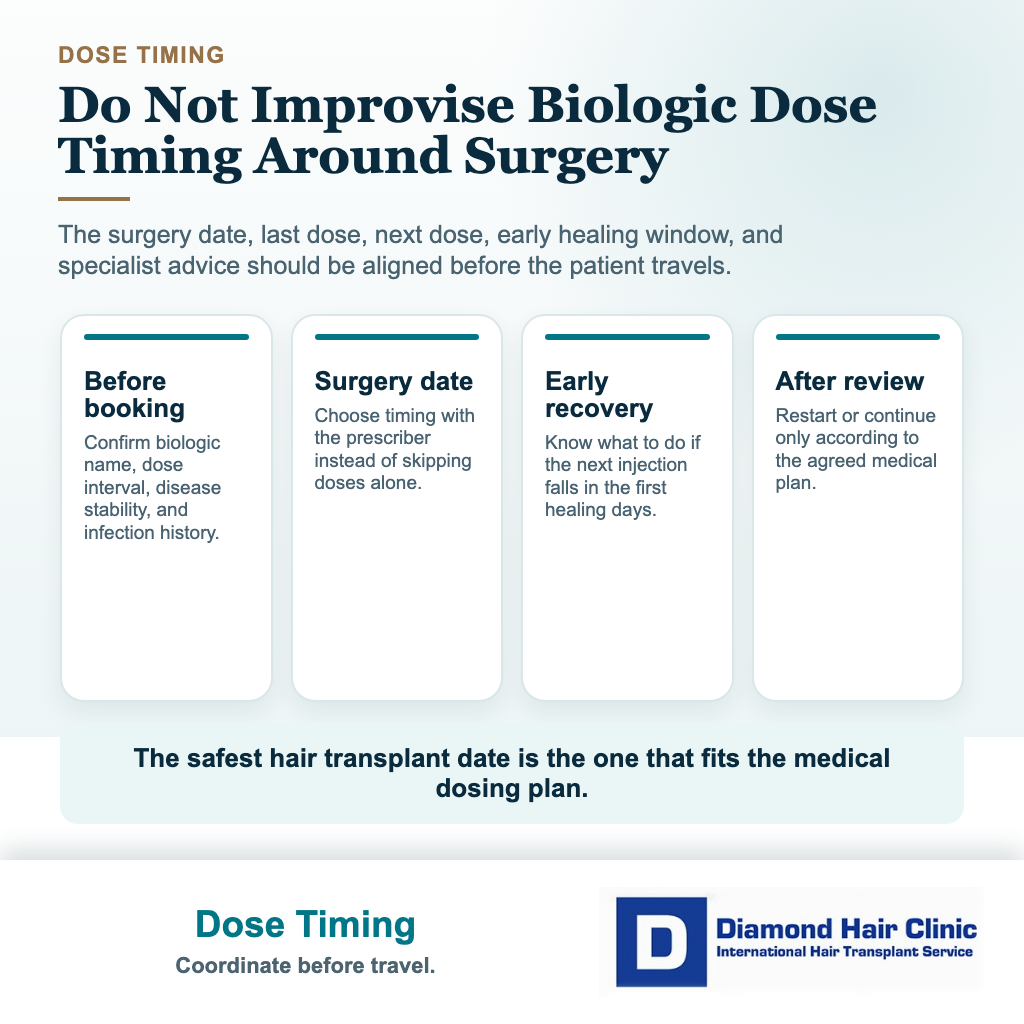 DOSE TIMING

Do Not Improvise Biologic Dose Timing Around Surgery

The surgery date, last dose, next dose, early healing window, and specialist advice should be aligned before the patient travels.

Before booking
Confirm biologic name, dose interval, disease stability, and infection history.

Surgery date
Choose timing with the prescriber instead of skipping doses alone.

Early recovery
Know what to do if the next injection falls in the first healing days.

After review
Restart or continue only according to the agreed medical plan.

The safest hair transplant date is the one that fits the medical dosing plan.

Dose Timing
Coordinate before travel.

D
Diamond Hair Clinic
International Hair Transplant Service